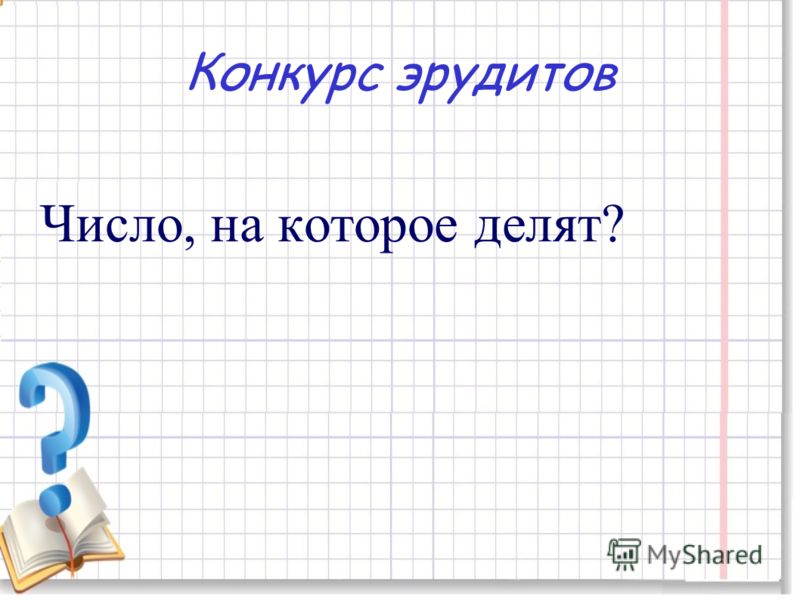 Конкурс эрудитов

Число, на которое делят?

MyShared